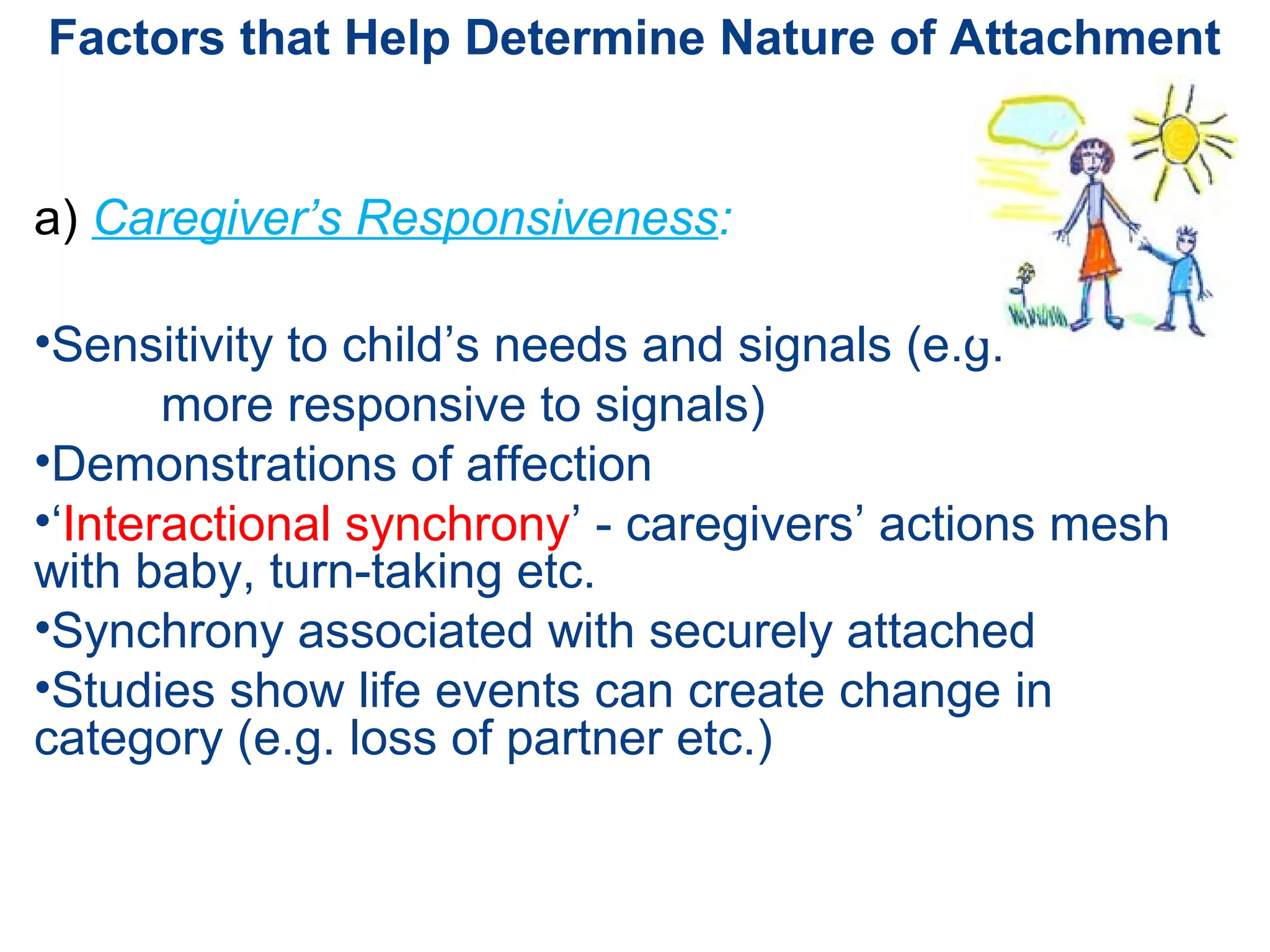 Factors that Help Determine Nature of Attachment

a) Caregiver’s Responsiveness:

•Sensitivity to child’s needs and signals (e.g. more responsive to signals)
•Demonstrations of affection
•‘Interactional synchrony’ - caregivers’ actions mesh with baby, turn-taking etc.
•Synchrony associated with securely attached
•Studies show life events can create change in category (e.g. loss of partner etc.)